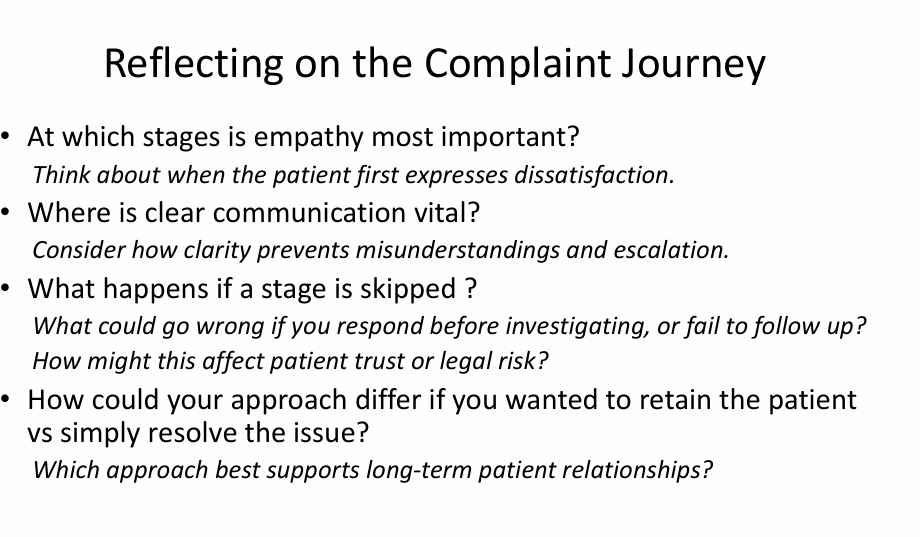 Reflecting on the Complaint Journey

• At which stages is empathy most important?
Think about when the patient first expresses dissatisfaction.

• Where is clear communication vital?
Consider how clarity prevents misunderstandings and escalation.

• What happens if a stage is skipped ?
What could go wrong if you respond before investigating, or fail to follow up?
How might this affect patient trust or legal risk?

• How could your approach differ if you wanted to retain the patient vs simply resolve the issue?
Which approach best supports long-term patient relationships?